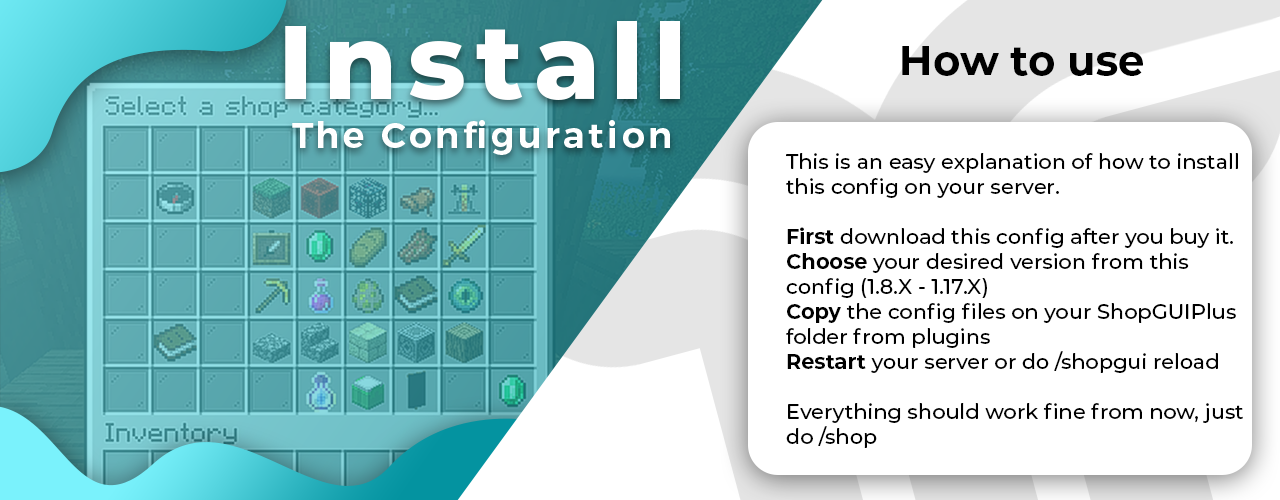 Install
The Configuration

Select a shop category...

Inventory

How to use

This is an easy explanation of how to install this config on your server.

First download this config after you buy it.
Choose your desired version from this config (1.8.X - 1.17.X)
Copy the config files on your ShopGUIPlus folder from plugins
Restart your server or do /shopgui reload

Everything should work fine from now, just do /shop